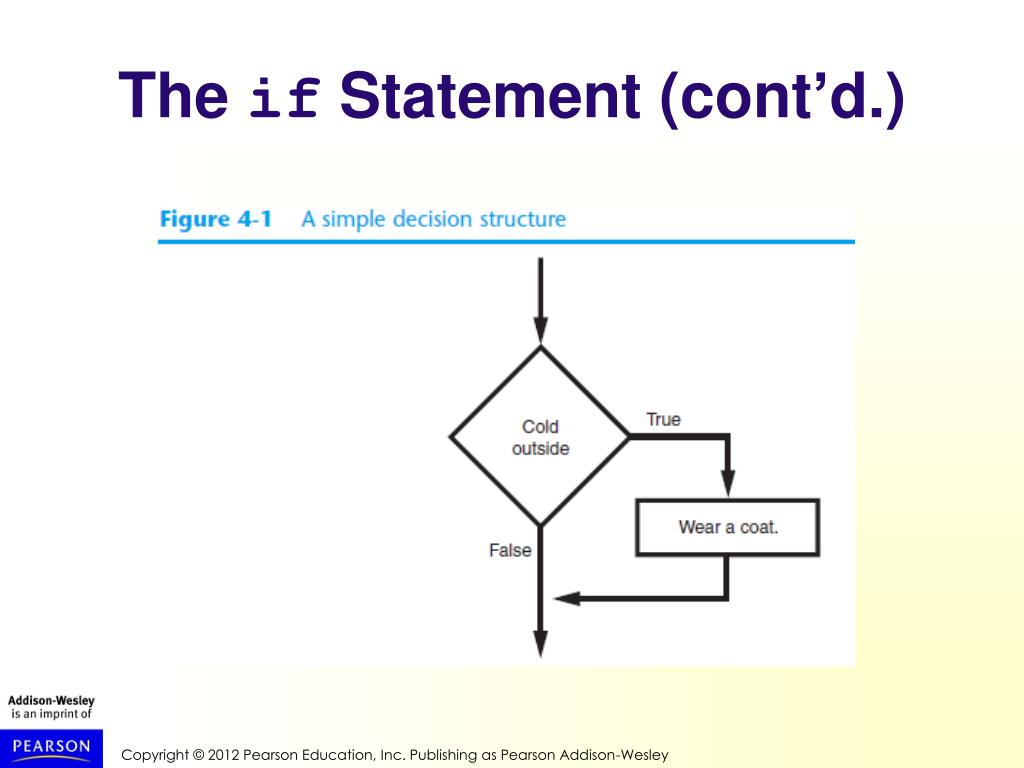 The if Statement (cont’d.)

Figure 4-1 A simple decision structure

Cold outside

True

Wear a coat.

False

Addison-Wesley is an imprint of

PEARSON

Copyright © 2012 Pearson Education, Inc. Publishing as Pearson Addison-Wesley